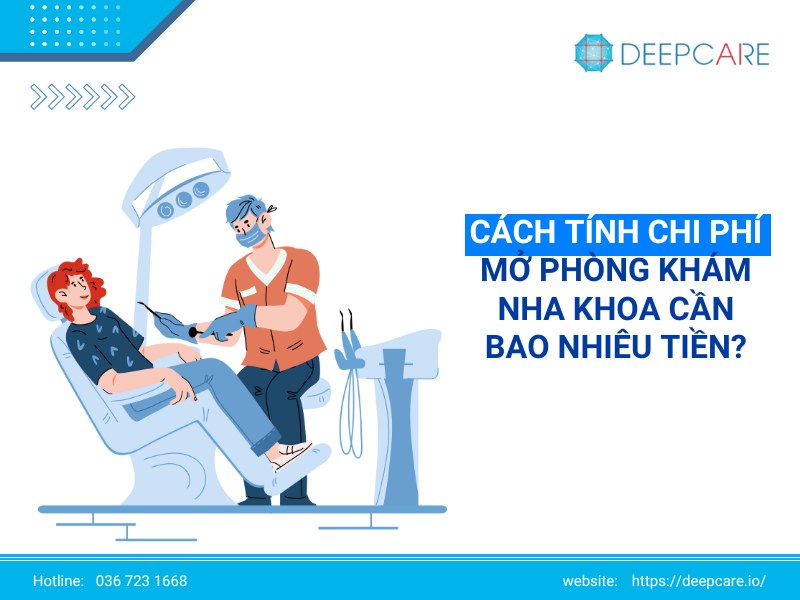 DEEPCARE

CÁCH TÍNH CHI PHÍ MỞ PHÒNG KHÁM NHA KHOA CẦN BAO NHIÊU TIỀN?

Hotline: 036 723 1668

website: https://deepcare.io/